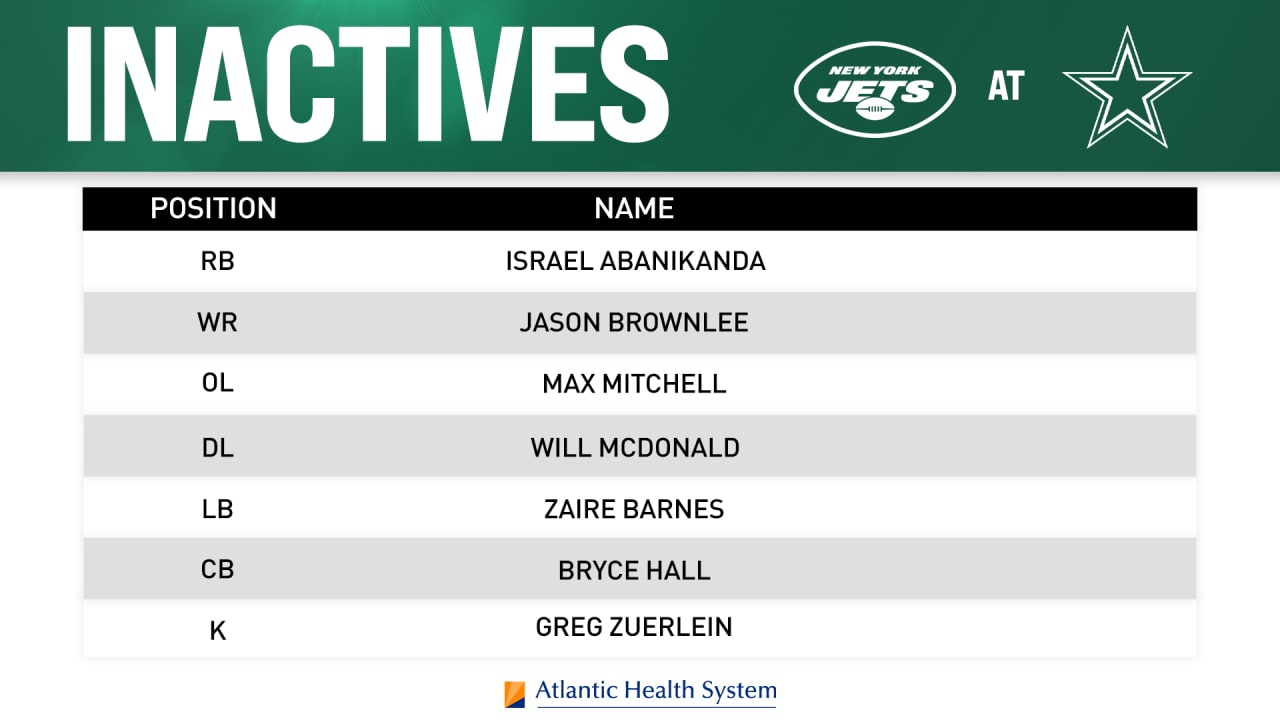 INACTIVES

NEW YORK JETS

AT

| POSITION | NAME |
|---|---|
| RB | ISRAEL ABANIKANDA |
| WR | JASON BROWNLEE |
| OL | MAX MITCHELL |
| DL | WILL MCDONALD |
| LB | ZAIRE BARNES |
| CB | BRYCE HALL |
| K | GREG ZUERLEIN |

Atlantic Health System